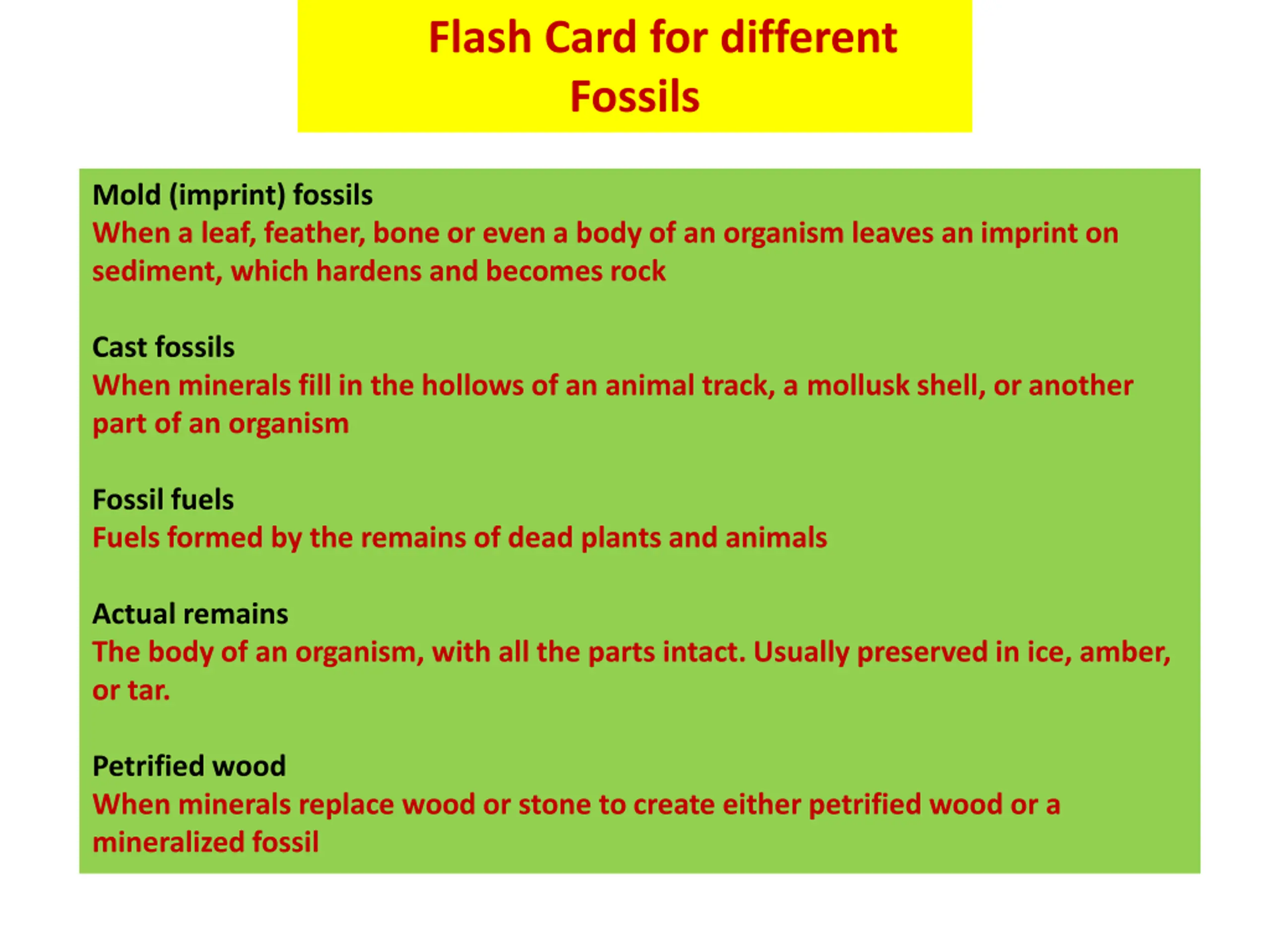 Flash Card for different Fossils

Mold (imprint) fossils
When a leaf, feather, bone or even a body of an organism leaves an imprint on sediment, which hardens and becomes rock

Cast fossils
When minerals fill in the hollows of an animal track, a mollusk shell, or another part of an organism

Fossil fuels
Fuels formed by the remains of dead plants and animals

Actual remains
The body of an organism, with all the parts intact. Usually preserved in ice, amber, or tar.

Petrified wood
When minerals replace wood or stone to create either petrified wood or a mineralized fossil